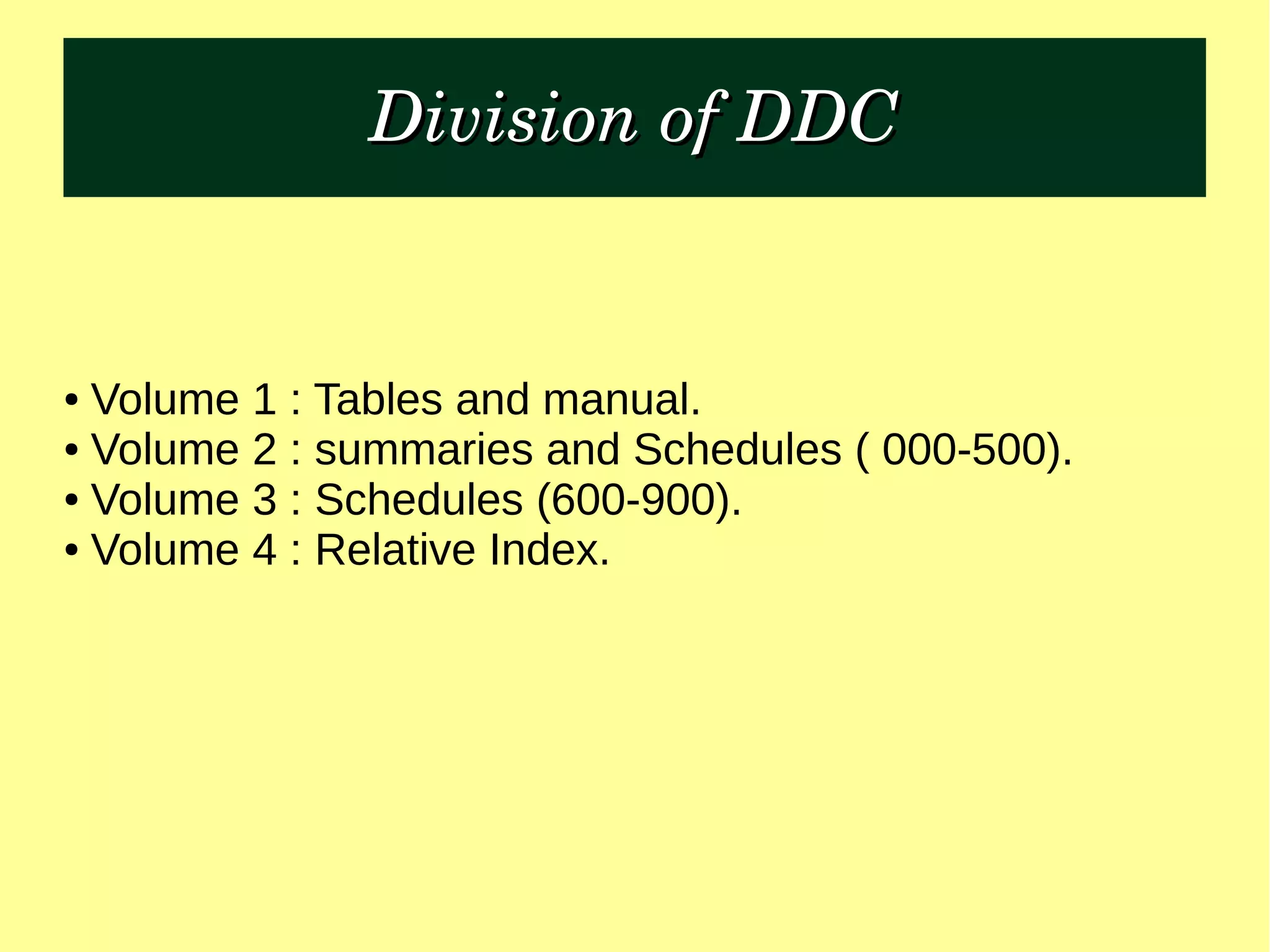 Division of DDC

• Volume 1 : Tables and manual.
• Volume 2 : summaries and Schedules ( 000-500).
• Volume 3 : Schedules (600-900).
• Volume 4 : Relative Index.